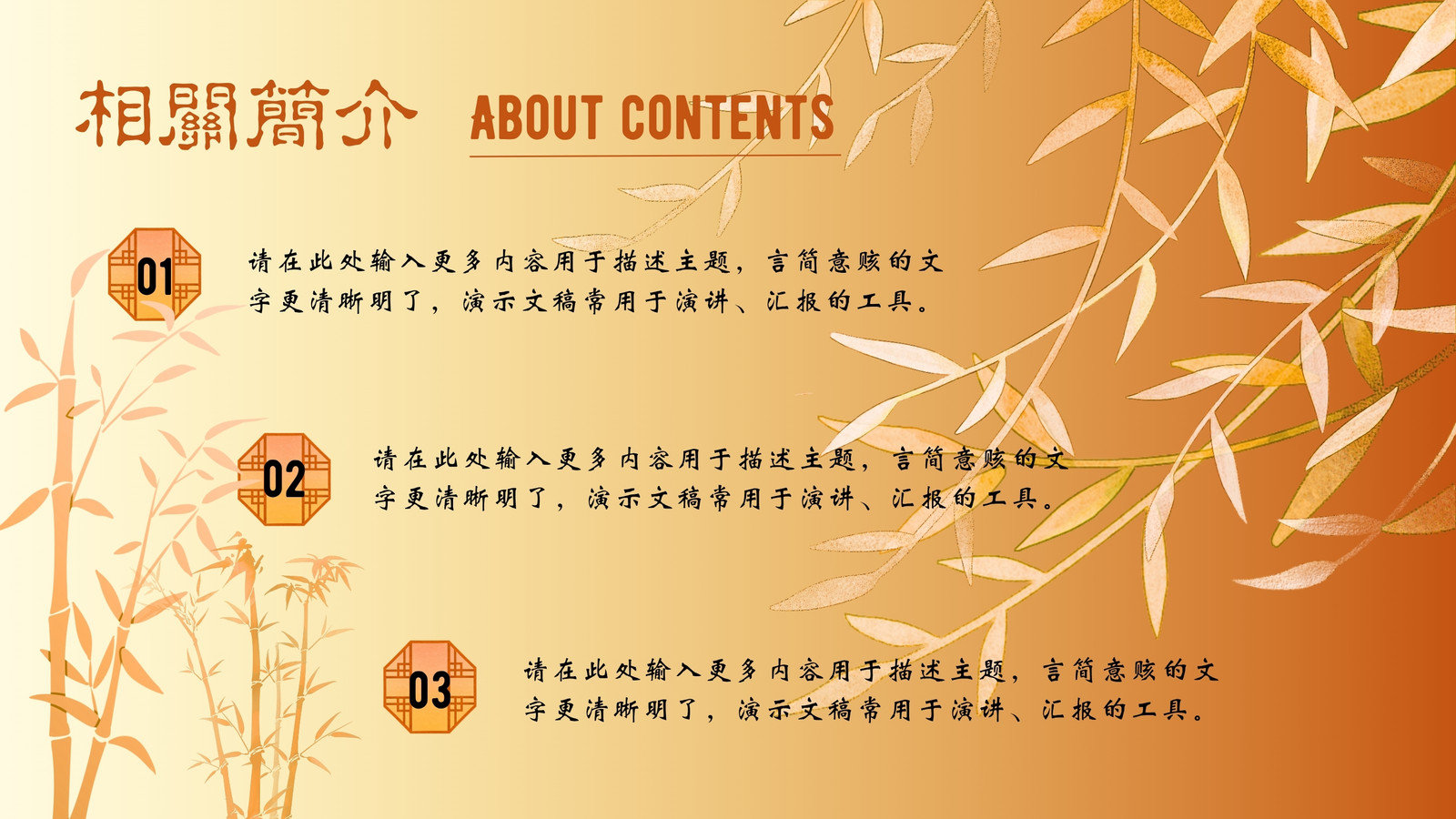 相關簡介 ABOUT CONTENTS

01 请在此处输入更多内容用于描述主题，言简意赅的文字更清晰明了，演示文稿常用于演讲、汇报的工具。

02 请在此处输入更多内容用于描述主题，言简意赅的文字更清晰明了，演示文稿常用于演讲、汇报的工具。

03 请在此处输入更多内容用于描述主题，言简意赅的文字更清晰明了，演示文稿常用于演讲、汇报的工具。